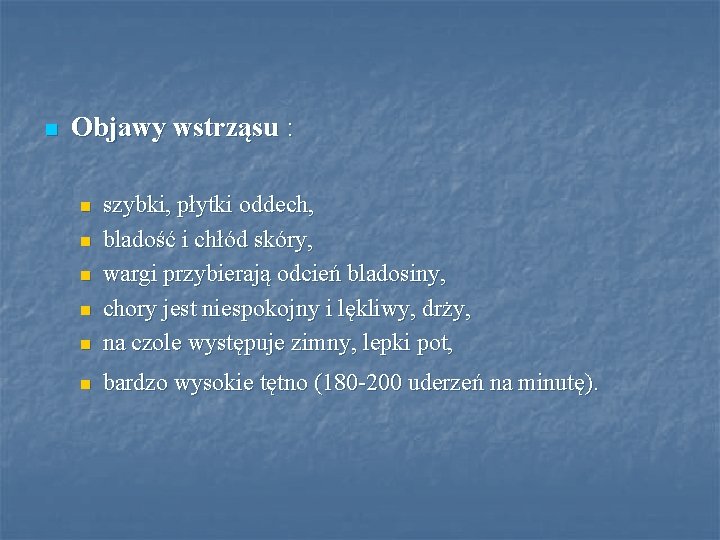 Objawy wstrząsu :

szybki, płytki oddech,
bladość i chłód skóry,
wargi przybierają odcień bladosiny,
chory jest niespokojny i lękliwy, drży,
na czole występuje zimny, lepki pot,
bardzo wysokie tętno (180-200 uderzeń na minutę).